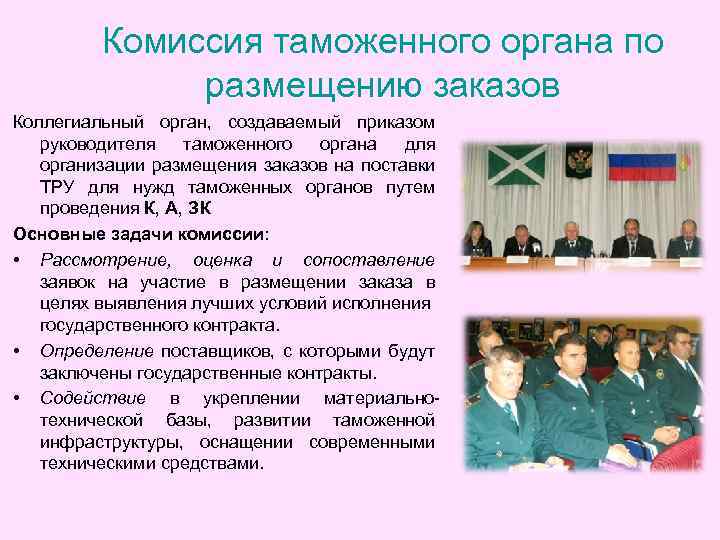 Комиссия таможенного органа по размещению заказов

Коллегиальный орган, создаваемый приказом руководителя таможенного органа для организации размещения заказов на поставки ТРУ для нужд таможенных органов путем проведения К, А, ЗК

Основные задачи комиссии:

• Рассмотрение, оценка и сопоставление заявок на участие в размещении заказа в целях выявления лучших условий исполнения государственного контракта.

• Определение поставщиков, с которыми будут заключены государственные контракты.

• Содействие в укреплении материально-технической базы, развитии таможенной инфраструктуры, оснащении современными техническими средствами.